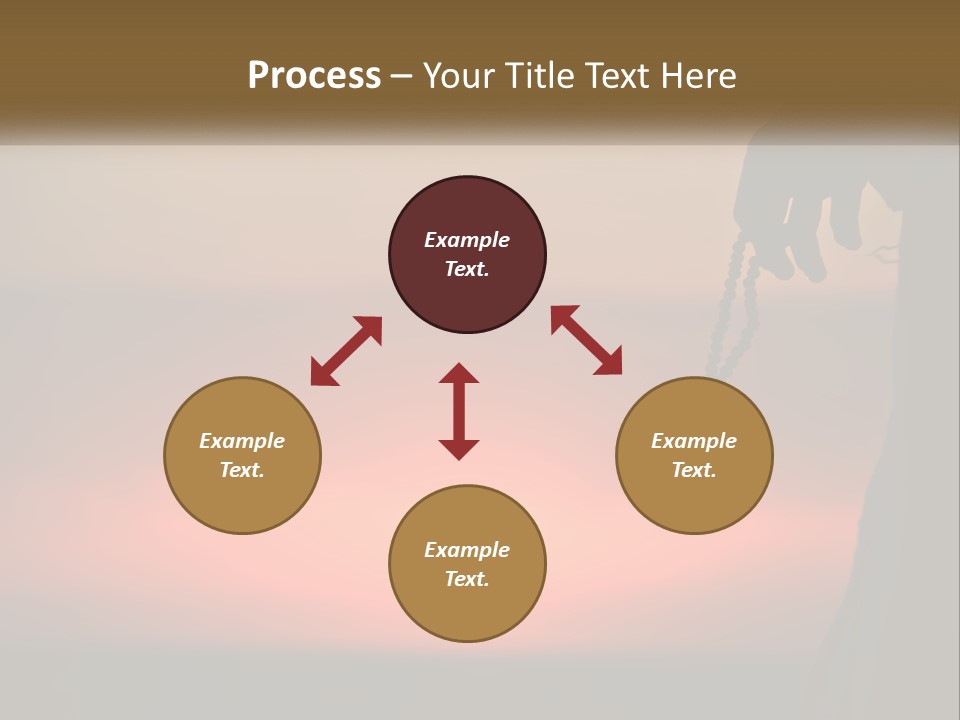 Process – Your Title Text Here

Example Text.

Example Text.

Example Text.

Example Text.